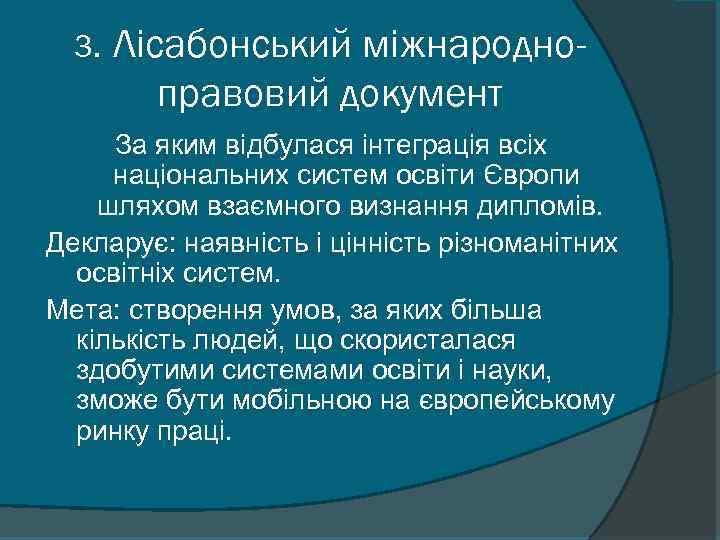 3. Лісабонський міжнародно-правовий документ

За яким відбулася інтеграція всіх національних систем освіти Європи шляхом взаємного визнання дипломів.

Декларує: наявність і цінність різноманітних освітніх систем.

Мета: створення умов, за яких більша кількість людей, що скористалася здобутими системами освіти і науки, зможе бути мобільною на європейському ринку праці.